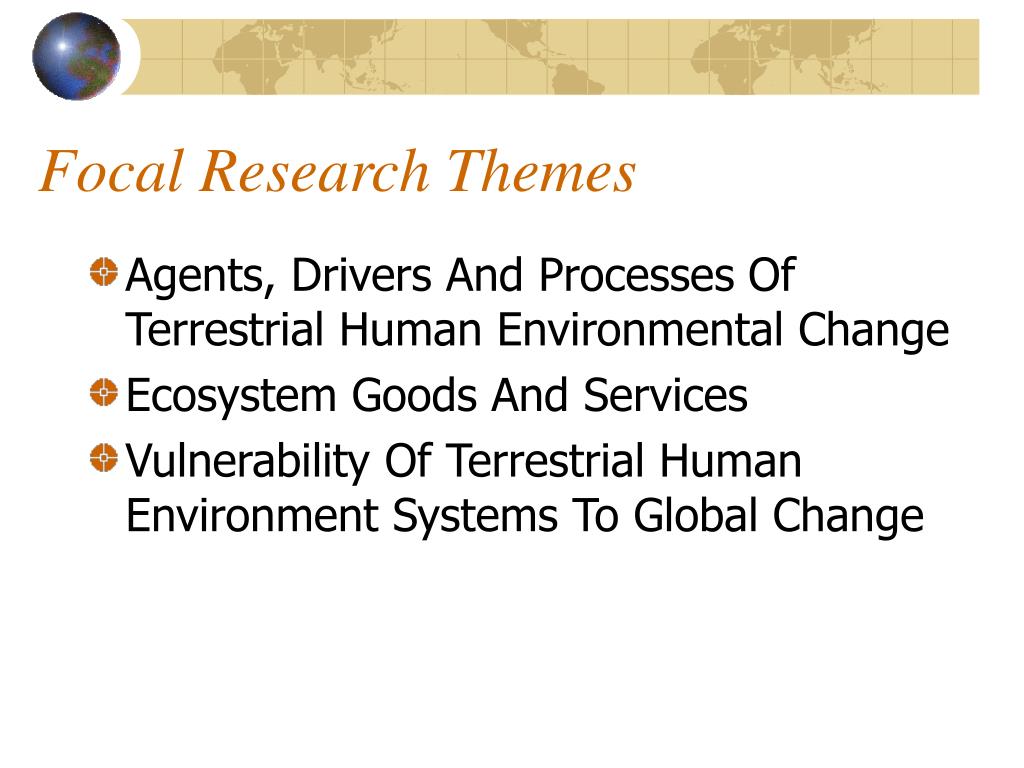 Focal Research Themes

Agents, Drivers And Processes Of Terrestrial Human Environmental Change

Ecosystem Goods And Services

Vulnerability Of Terrestrial Human Environment Systems To Global Change